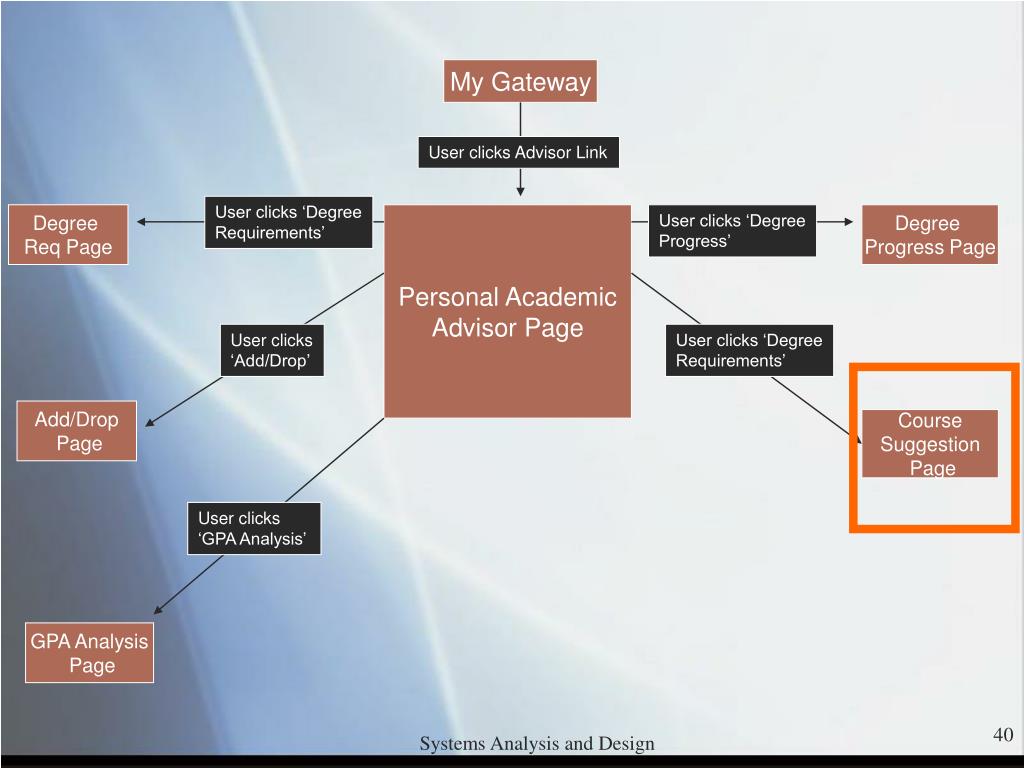 My Gateway

User clicks Advisor Link

Degree Req Page

User clicks ‘Degree Requirements’

Personal Academic Advisor Page

User clicks ‘Degree Progress’

Degree Progress Page

User clicks ‘Add/Drop’

User clicks ‘Degree Requirements’

Add/Drop Page

Course Suggestion Page

User clicks ‘GPA Analysis’

GPA Analysis Page

Systems Analysis and Design

40